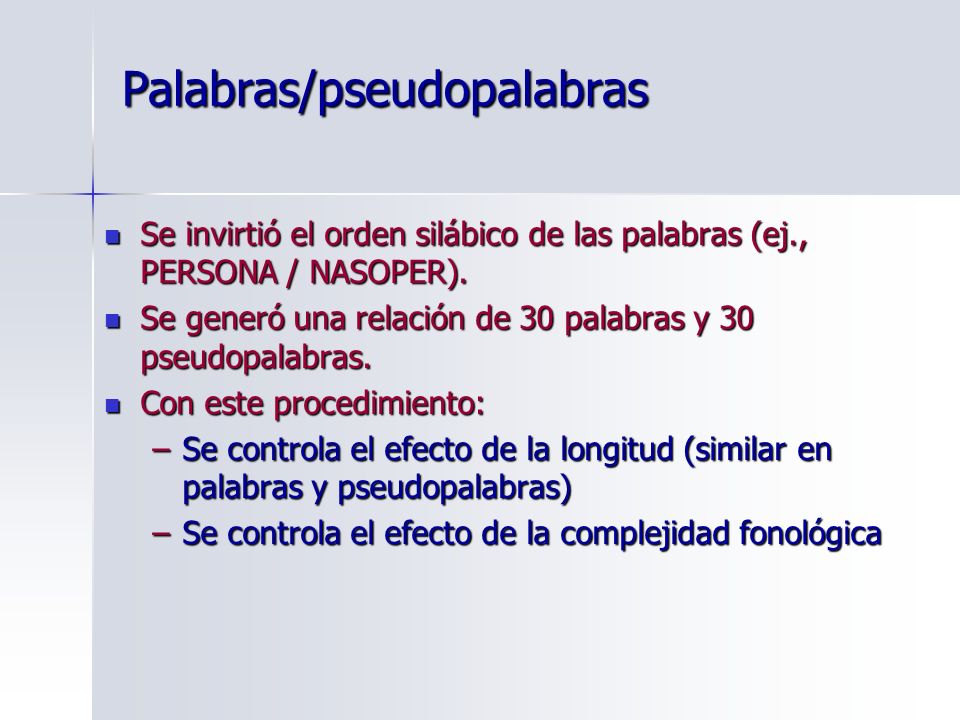 Palabras/pseudopalabras

- Se invirtió el orden silábico de las palabras (ej., PERSONA / NASOPER).
- Se generó una relación de 30 palabras y 30 pseudopalabras.
- Con este procedimiento:
  – Se controla el efecto de la longitud (similar en palabras y pseudopalabras)
  – Se controla el efecto de la complejidad fonológica